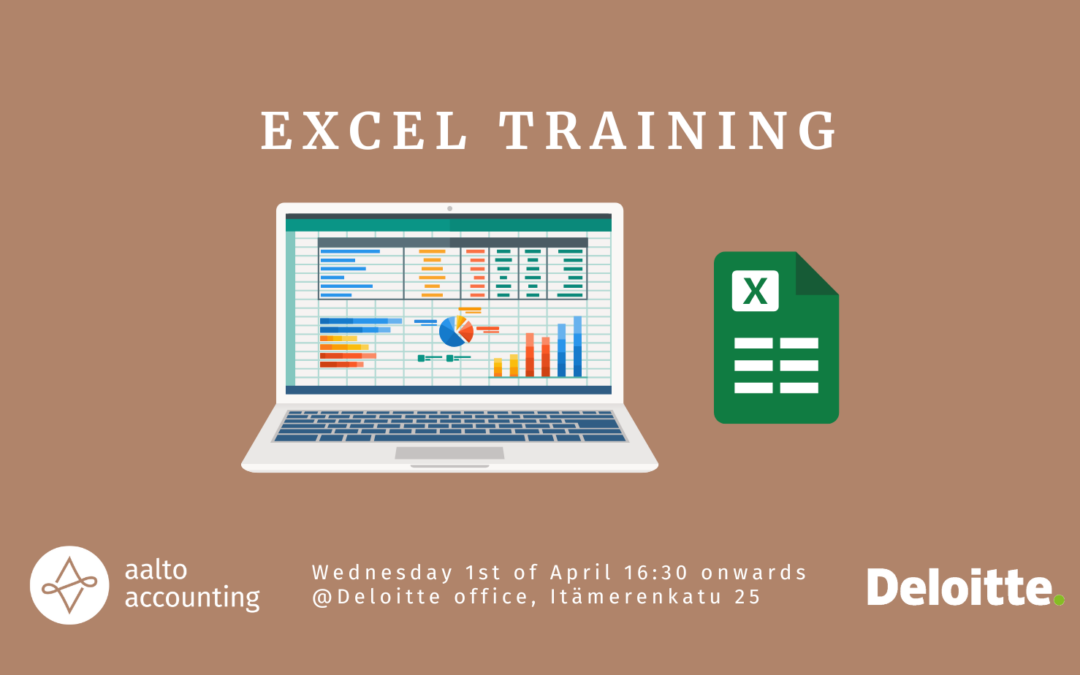 EXCEL TRAINING

X

aalto accounting

Wednesday 1st of April 16:30 onwards
@Deloitte office, Itämerenkatu 25

Deloitte.